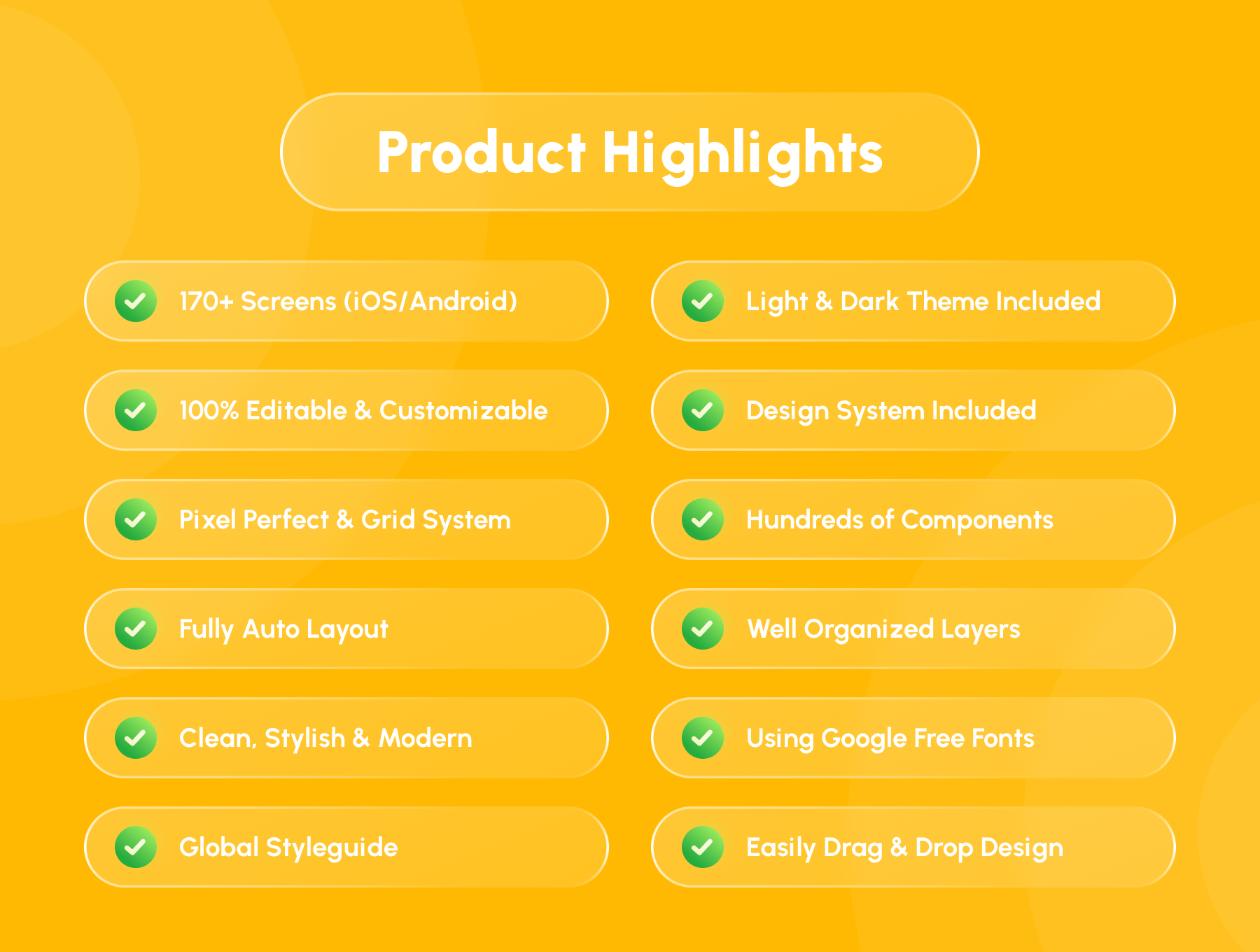 Product Highlights

170+ Screens (iOS/Android)

100% Editable & Customizable

Pixel Perfect & Grid System

Fully Auto Layout

Clean, Stylish & Modern

Global Styleguide

Light & Dark Theme Included

Design System Included

Hundreds of Components

Well Organized Layers

Using Google Free Fonts

Easily Drag & Drop Design